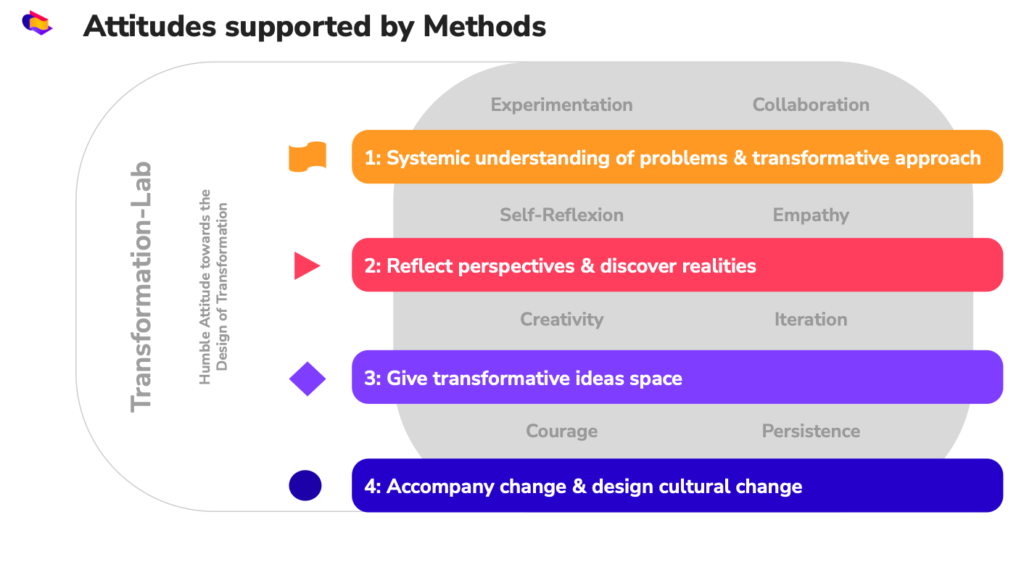 Attitudes supported by Methods

Transformation-Lab

Humble Attitude towards the Design of Transformation

Experimentation
Collaboration

1: Systemic understanding of problems & transformative approach

Self-Reflexion
Empathy

2: Reflect perspectives & discover realities

Creativity
Iteration

3: Give transformative ideas space

Courage
Persistence

4: Accompany change & design cultural change